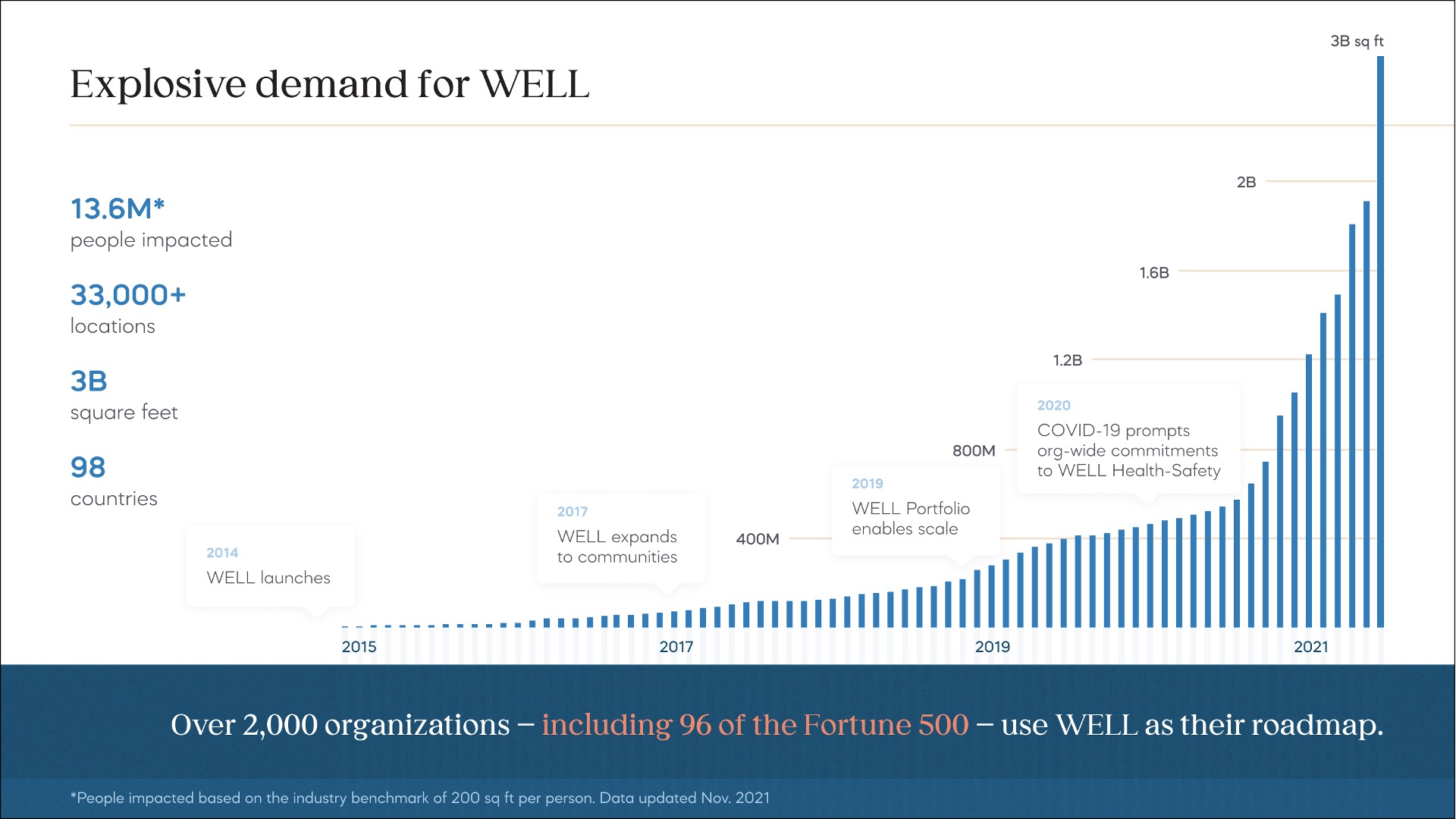 Explosive demand for WELL

13.6M*
people impacted

33,000+
locations

3B
square feet

98
countries

3B sq ft

2B

1.6B

1.2B

800M

400M

2014
WELL launches

2017
WELL expands to communities

2019
WELL Portfolio enables scale

2020
COVID-19 prompts org-wide commitments to WELL Health-Safety

2015

2017

2019

2021

Over 2,000 organizations – including 96 of the Fortune 500 – use WELL as their roadmap.

*People impacted based on the industry benchmark of 200 sq ft per person. Data updated Nov. 2021